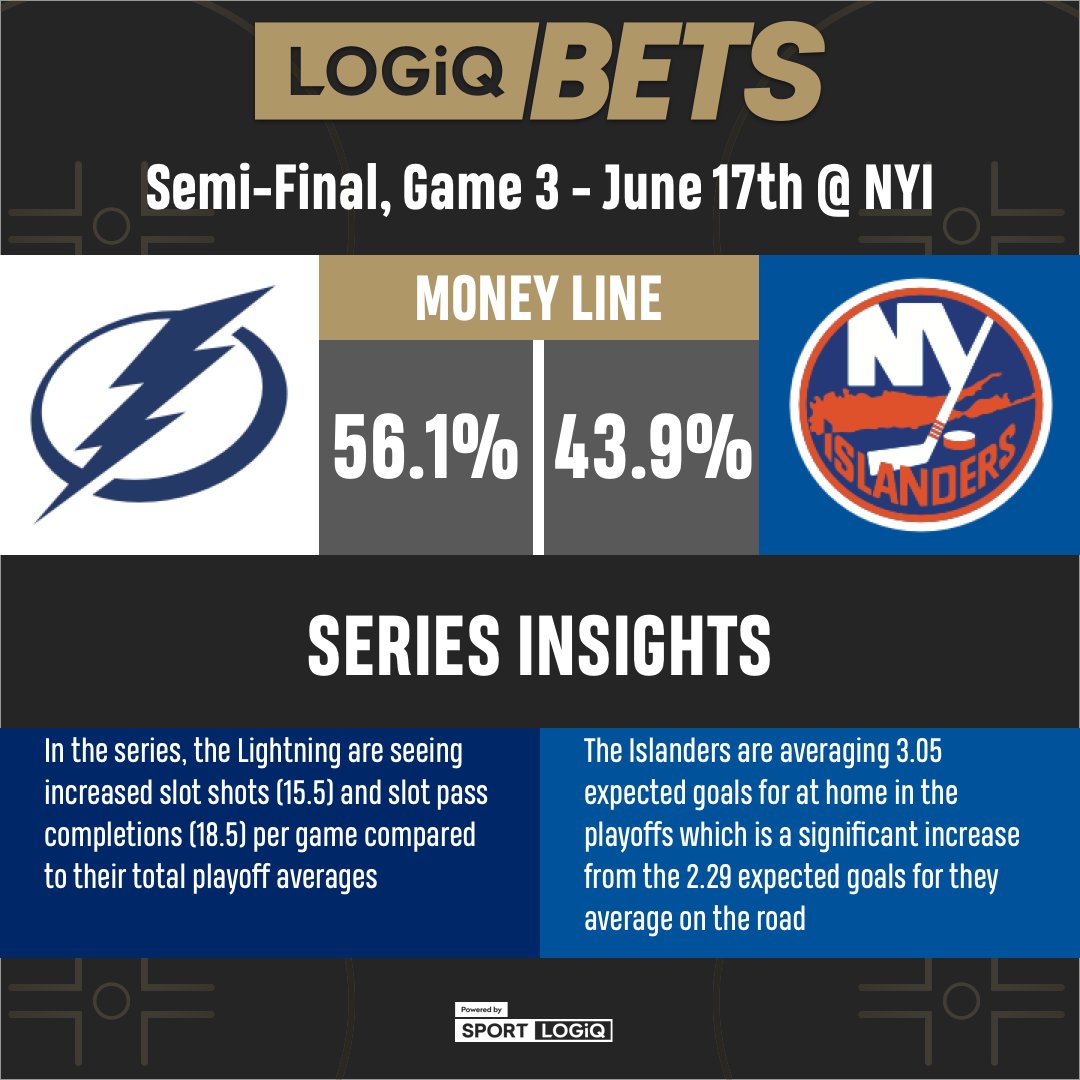 LOGiQ BETS

Semi-Final, Game 3 - June 17th @ NYI

MONEY LINE

56.1%

43.9%

NY ISLANDERS

SERIES INSIGHTS

In the series, the Lightning are seeing increased slot shots (15.5) and slot pass completions (18.5) per game compared to their total playoff averages

The Islanders are averaging 3.05 expected goals for at home in the playoffs which is a significant increase from the 2.29 expected goals for they average on the road

Powered by SPORT LOGiQ